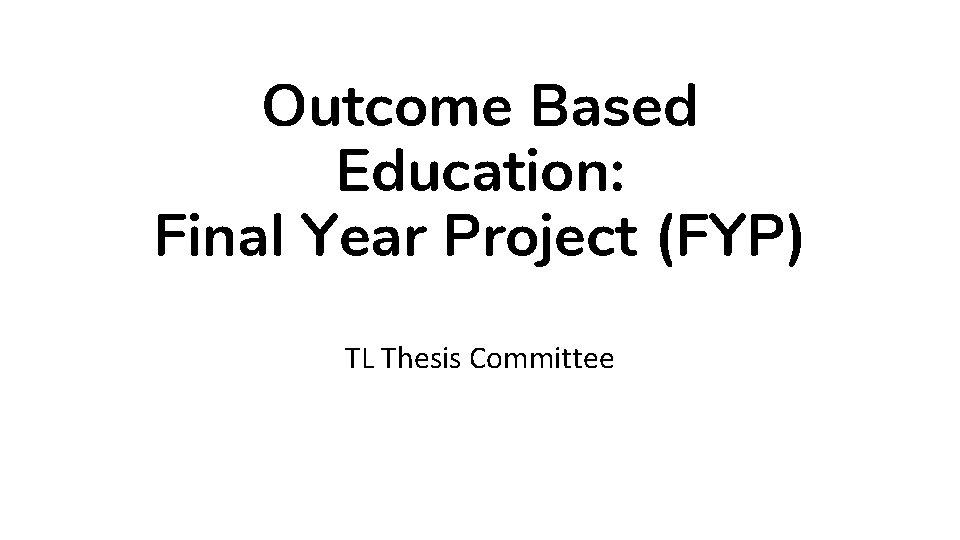 Outcome Based Education:
Final Year Project (FYP)

TL Thesis Committee